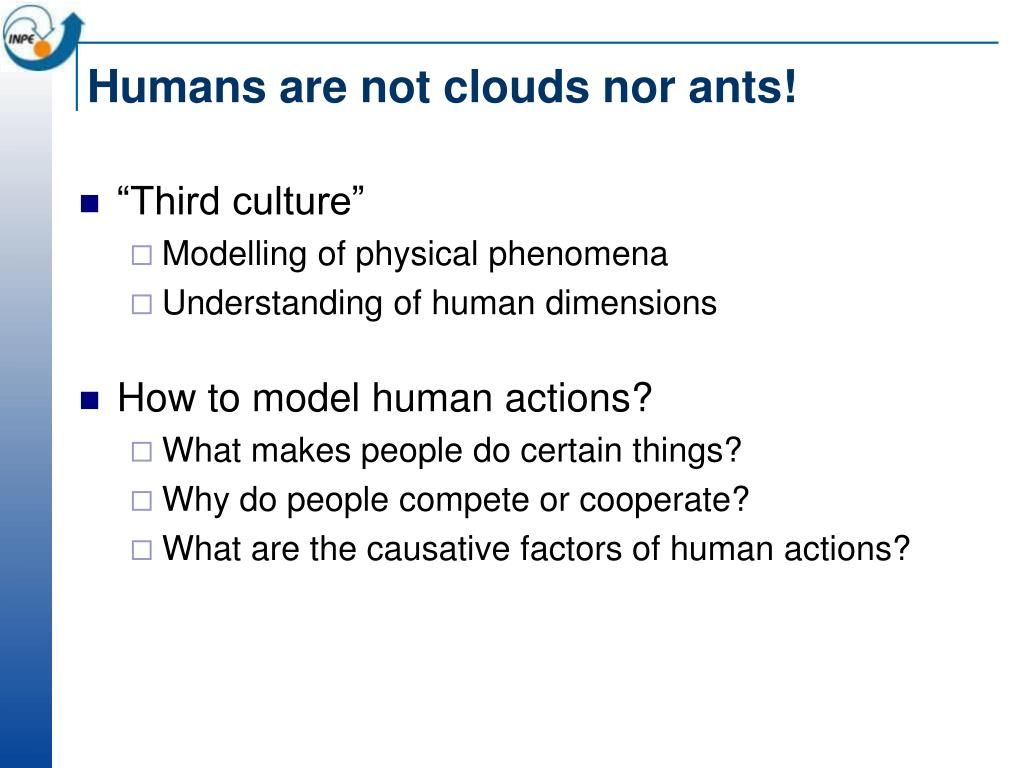 INPE

Humans are not clouds nor ants!

“Third culture”
Modelling of physical phenomena
Understanding of human dimensions

How to model human actions?
What makes people do certain things?
Why do people compete or cooperate?
What are the causative factors of human actions?